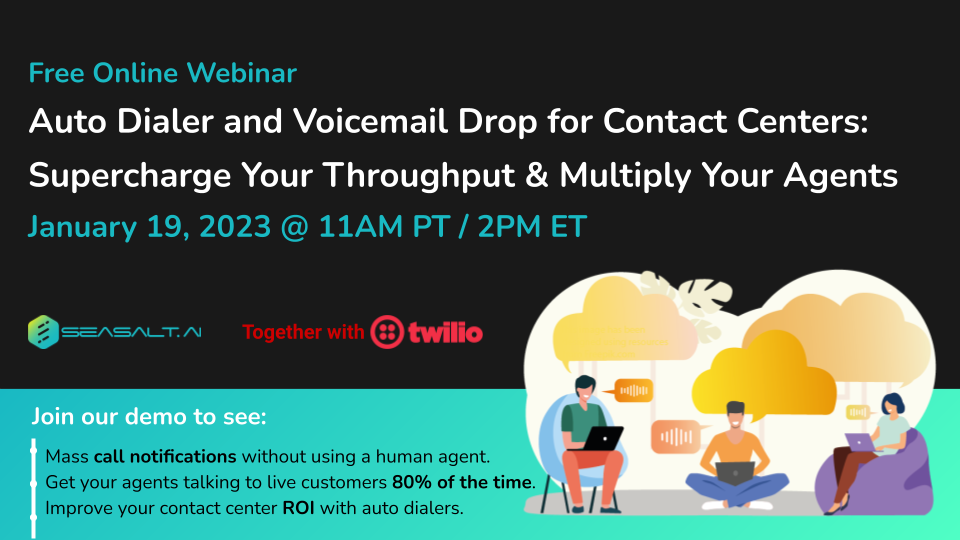 Free Online Webinar

Auto Dialer and Voicemail Drop for Contact Centers: Supercharge Your Throughput & Multiply Your Agents

January 19, 2023 @ 11AM PT / 2PM ET

SEASALT.AI

Together with twilio

Join our demo to see:

Mass call notifications without using a human agent.

Get your agents talking to live customers 80% of the time.

Improve your contact center ROI with auto dialers.